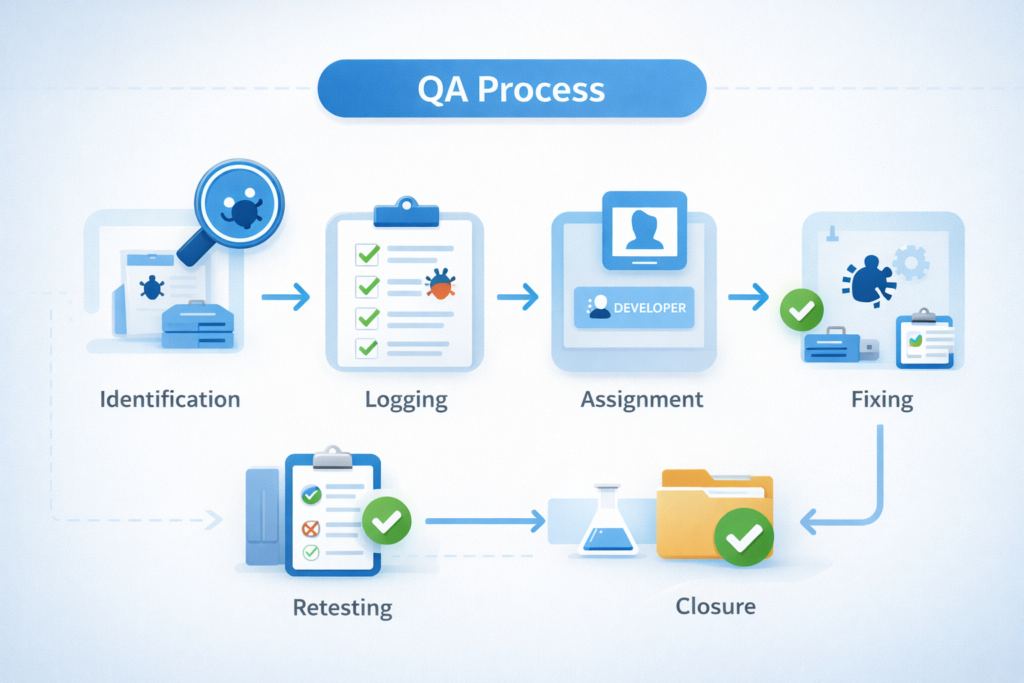 QA Process

DEVELOPER

Identification

Logging

Assignment

Fixing

Retesting

Closure